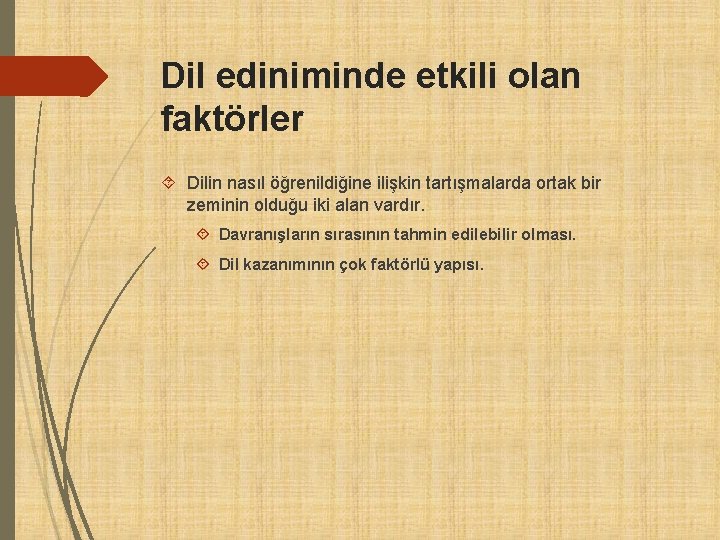 Dil ediniminde etkili olan faktörler

Dilin nasıl öğrenildiğine ilişkin tartışmalarda ortak bir zeminin olduğu iki alan vardır.

Davranışların sırasının tahmin edilebilir olması.

Dil kazanımının çok faktörlü yapısı.